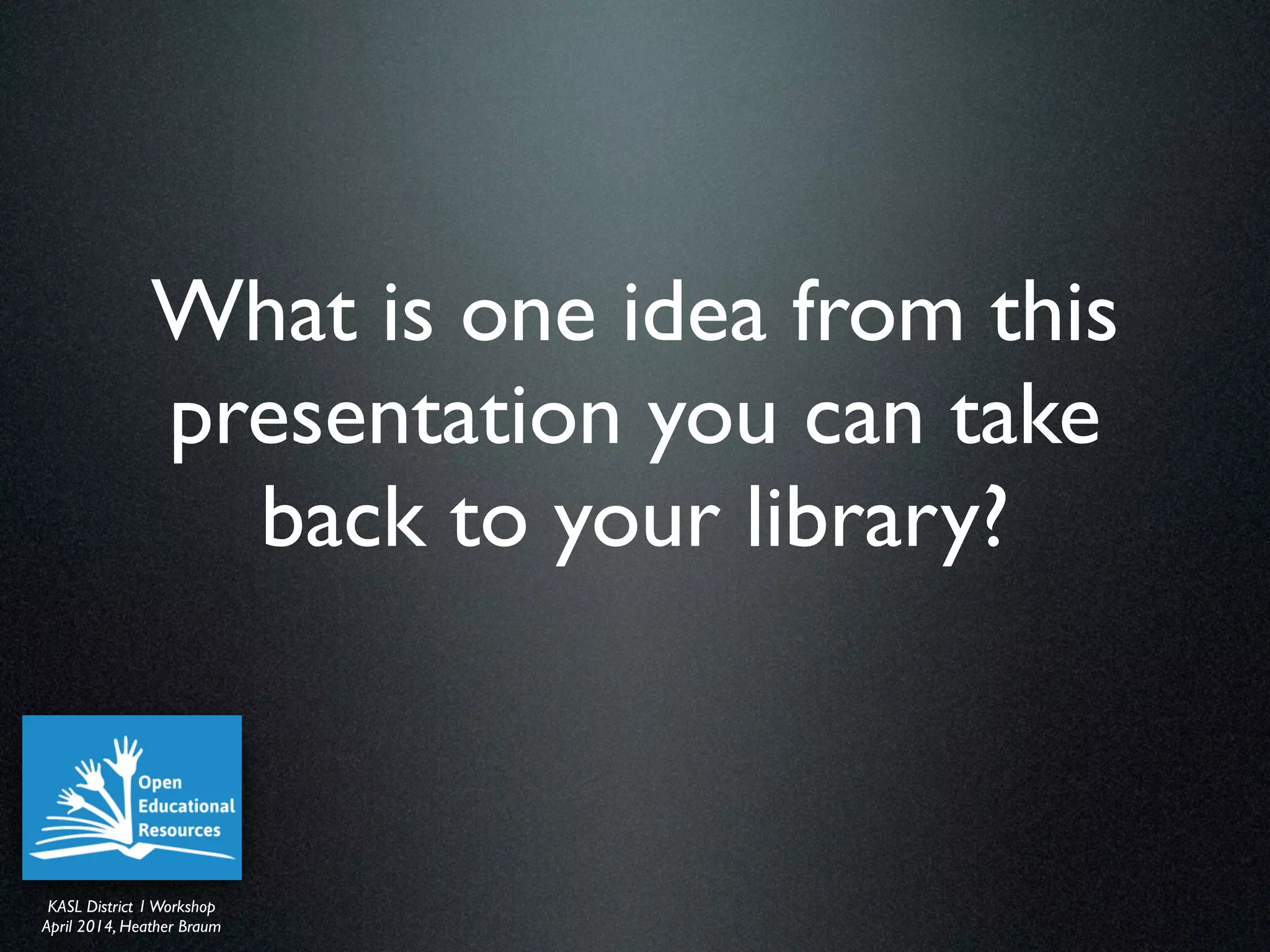 What is one idea from this presentation you can take back to your library?

Open Educational Resources

KASL District 1 Workshop
April 2014, Heather Braum